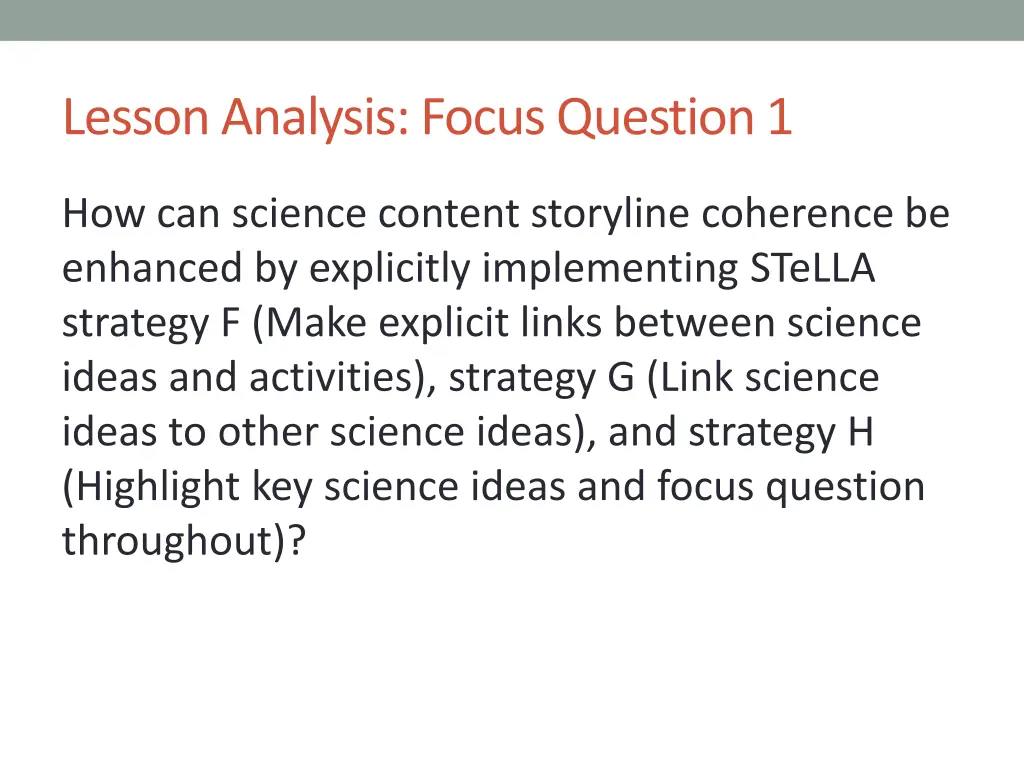 Lesson Analysis: Focus Question 1

How can science content storyline coherence be enhanced by explicitly implementing STeLLA strategy F (Make explicit links between science ideas and activities), strategy G (Link science ideas to other science ideas), and strategy H (Highlight key science ideas and focus question throughout)?